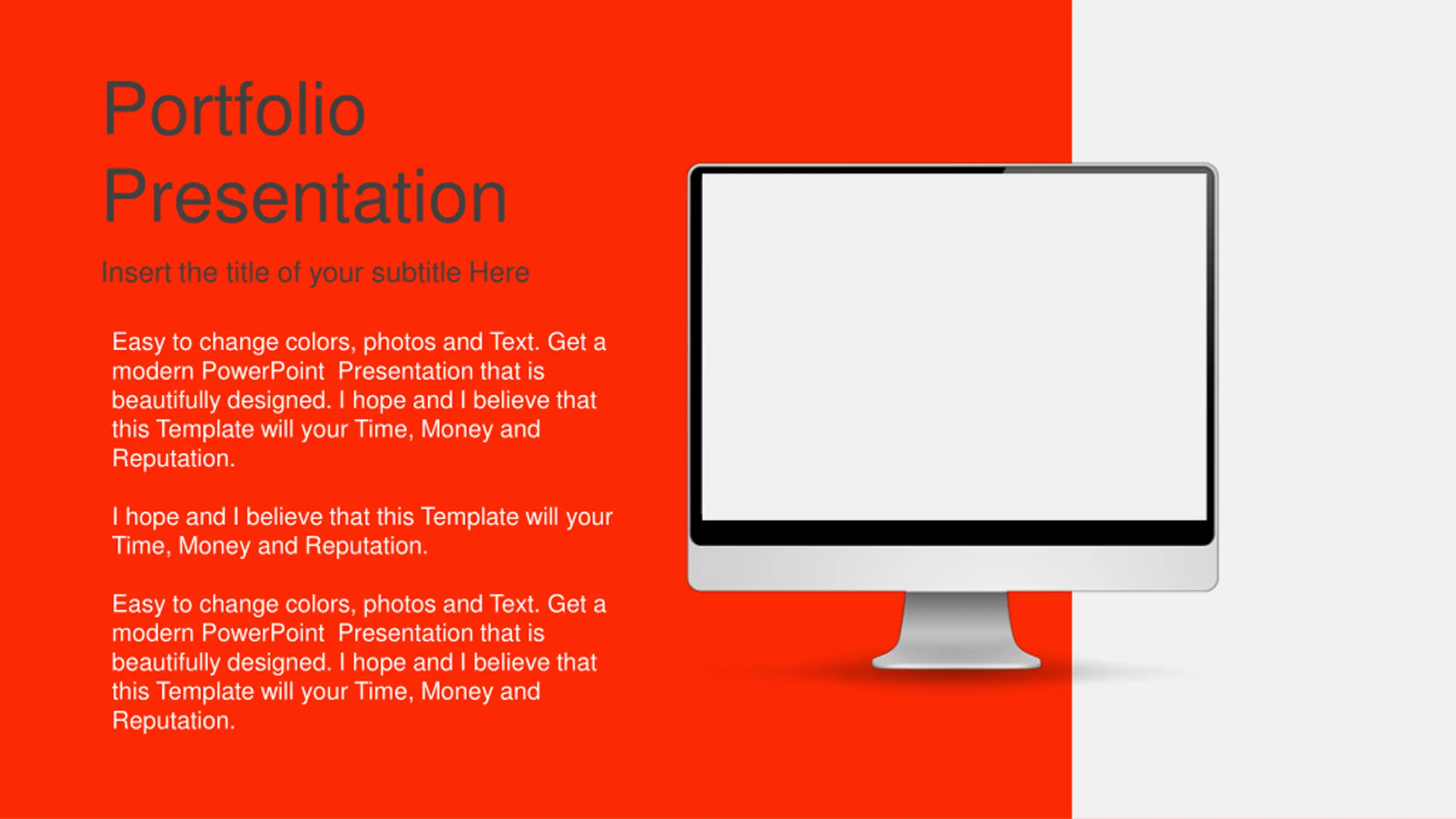 Portfolio Presentation

Insert the title of your subtitle Here

Easy to change colors, photos and Text. Get a modern PowerPoint  Presentation that is beautifully designed. I hope and I believe that this Template will your Time, Money and Reputation.

I hope and I believe that this Template will your Time, Money and Reputation.

Easy to change colors, photos and Text. Get a modern PowerPoint  Presentation that is beautifully designed. I hope and I believe that this Template will your Time, Money and Reputation.